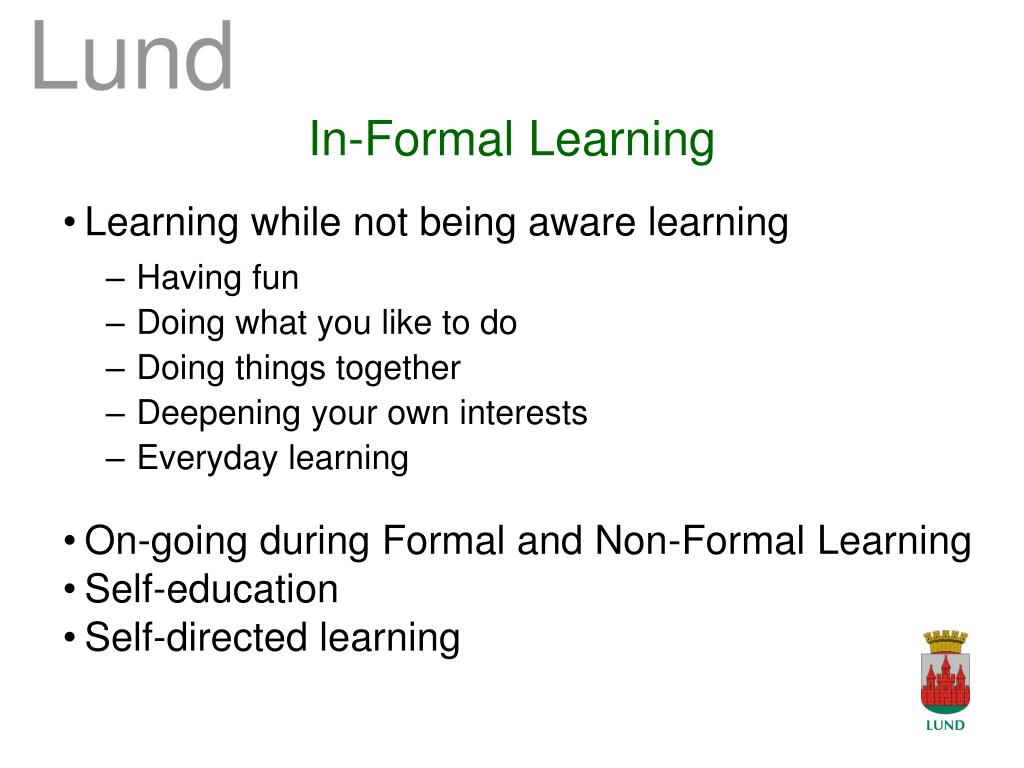 Lund

In-Formal Learning

• Learning while not being aware learning
– Having fun
– Doing what you like to do
– Doing things together
– Deepening your own interests
– Everyday learning

• On-going during Formal and Non-Formal Learning
• Self-education
• Self-directed learning

LUND